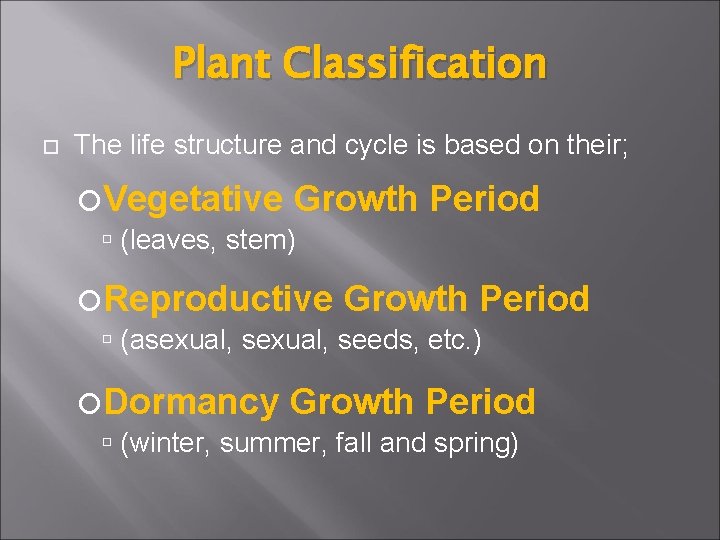 Plant Classification

The life structure and cycle is based on their;

Vegetative Growth Period

(leaves, stem)

Reproductive Growth Period

(asexual, sexual, seeds, etc.)

Dormancy Growth Period

(winter, summer, fall and spring)